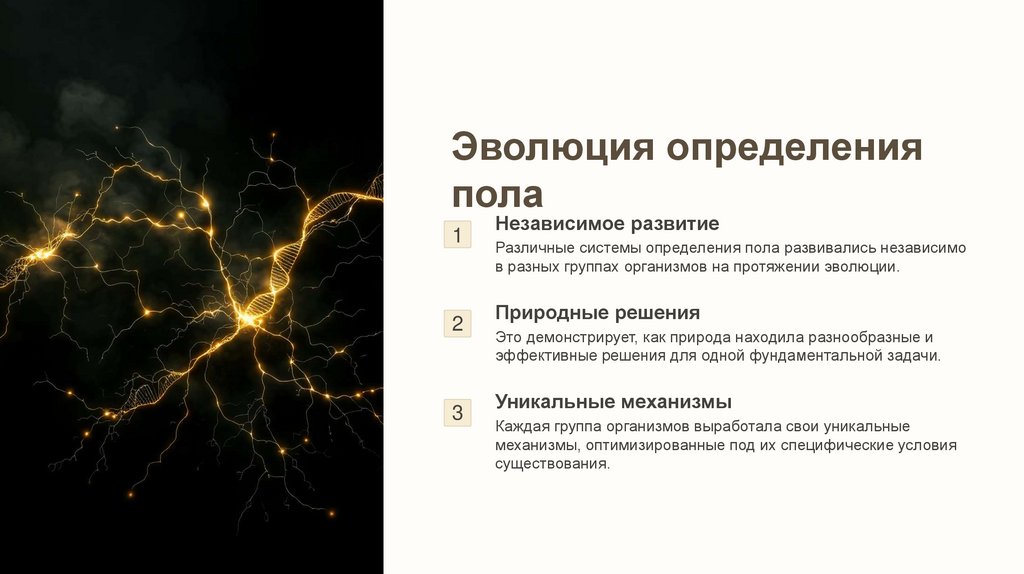 Эволюция определения пола

1

Независимое развитие

Различные системы определения пола развивались независимо в разных группах организмов на протяжении эволюции.

2

Природные решения

Это демонстрирует, как природа находила разнообразные и эффективные решения для одной фундаментальной задачи.

3

Уникальные механизмы

Каждая группа организмов выработала свои уникальные механизмы, оптимизированные под их специфические условия существования.